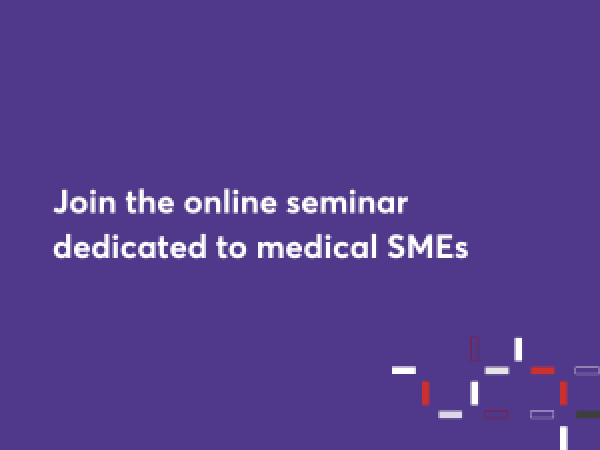 Join the online seminar dedicated to medical SMEs